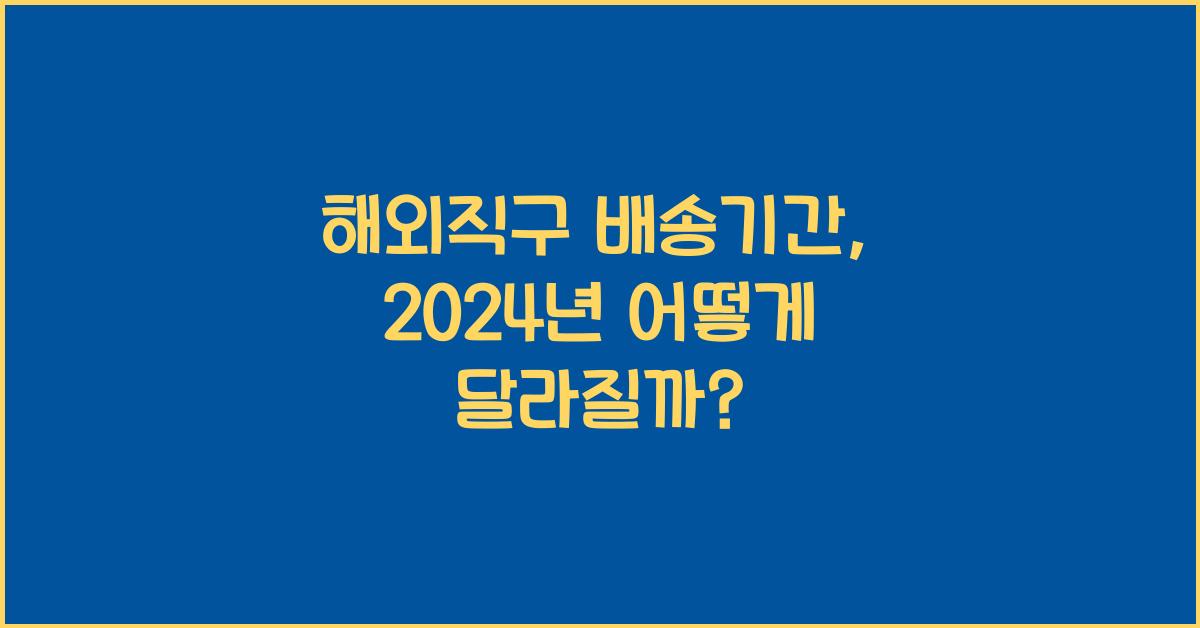 해외직구 배송기간, 2024년 어떻게 달라질까?